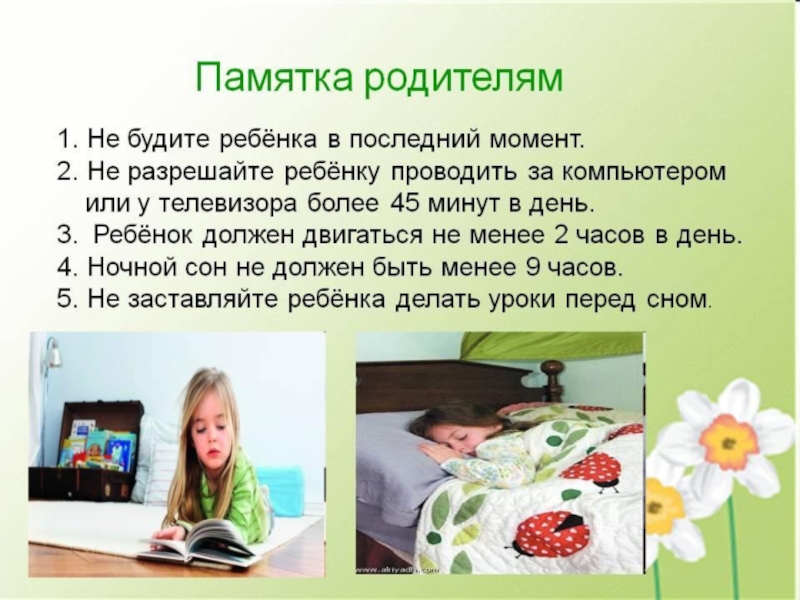 Памятка родителям

1. Не будите ребёнка в последний момент.
2. Не разрешайте ребёнку проводить за компьютером или у телевизора более 45 минут в день.
3. Ребёнок должен двигаться не менее 2 часов в день.
4. Ночной сон не должен быть менее 9 часов.
5. Не заставляйте ребёнка делать уроки перед сном.

www.alriyadh.com